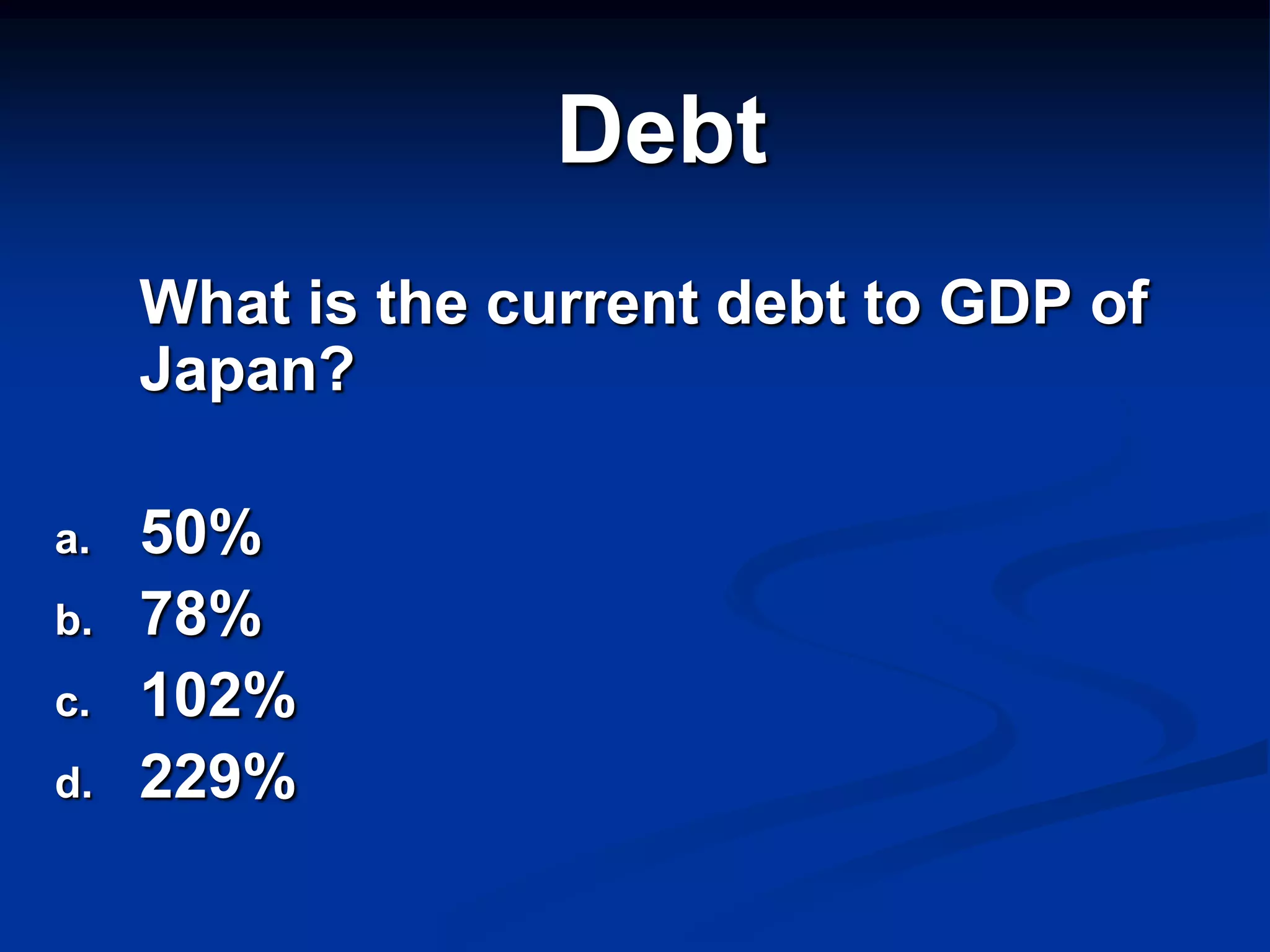 Debt

What is the current debt to GDP of Japan?

a. 50%
b. 78%
c. 102%
d. 229%